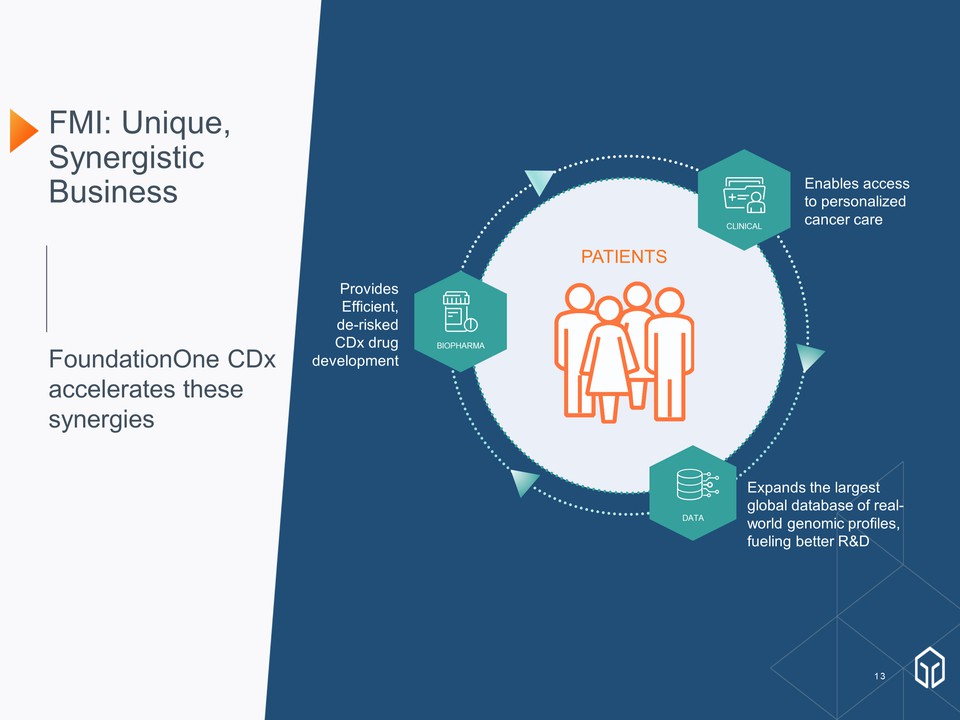 FMI: Unique, Synergistic Business

FoundationOne CDx accelerates these synergies

PATIENTS

CLINICAL

Enables access to personalized cancer care

BIOPHARMA

Provides Efficient, de-risked CDx drug development

DATA

Expands the largest global database of real-world genomic profiles, fueling better R&D

13